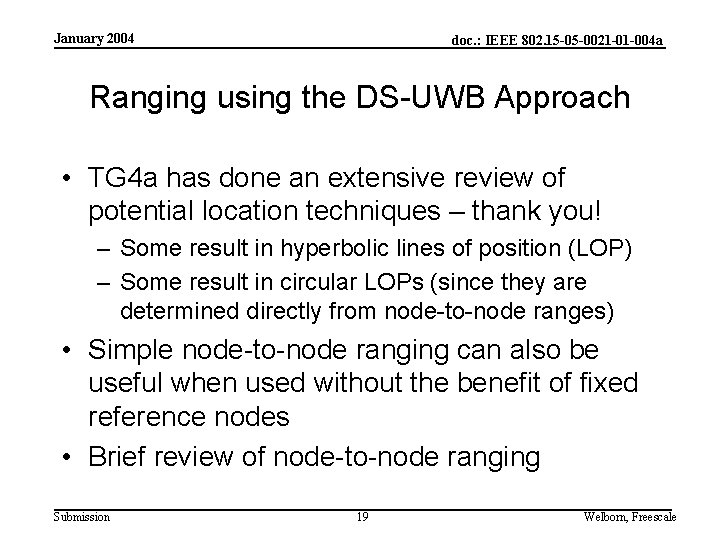 January 2004

doc.: IEEE 802.15-05-0021-01-004a

Ranging using the DS-UWB Approach

• TG4a has done an extensive review of potential location techniques – thank you!
– Some result in hyperbolic lines of position (LOP)
– Some result in circular LOPs (since they are determined directly from node-to-node ranges)

• Simple node-to-node ranging can also be useful when used without the benefit of fixed reference nodes

• Brief review of node-to-node ranging

Submission

19

Welborn, Freescale